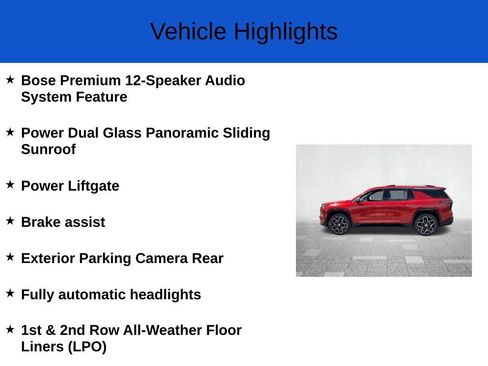 Vehicle Highlights

★ Bose Premium 12-Speaker Audio System Feature

★ Power Dual Glass Panoramic Sliding Sunroof

★ Power Liftgate

★ Brake assist

★ Exterior Parking Camera Rear

★ Fully automatic headlights

★ 1st & 2nd Row All-Weather Floor Liners (LPO)